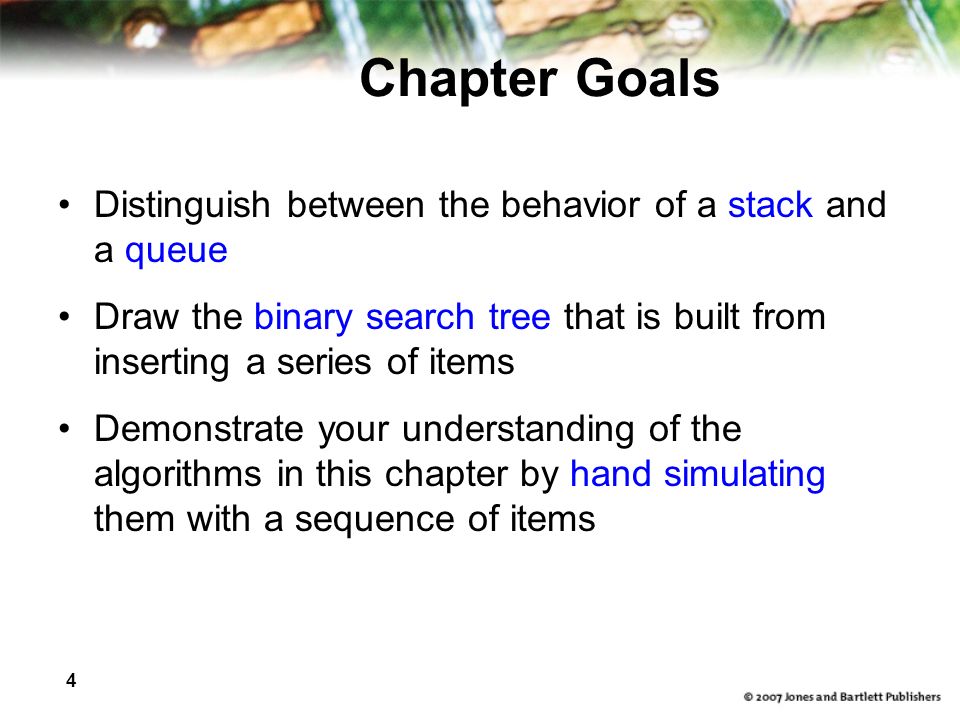 Chapter Goals

• Distinguish between the behavior of a stack and a queue

• Draw the binary search tree that is built from inserting a series of items

• Demonstrate your understanding of the algorithms in this chapter by hand simulating them with a sequence of items

4

© 2007 Jones and Bartlett Publishers